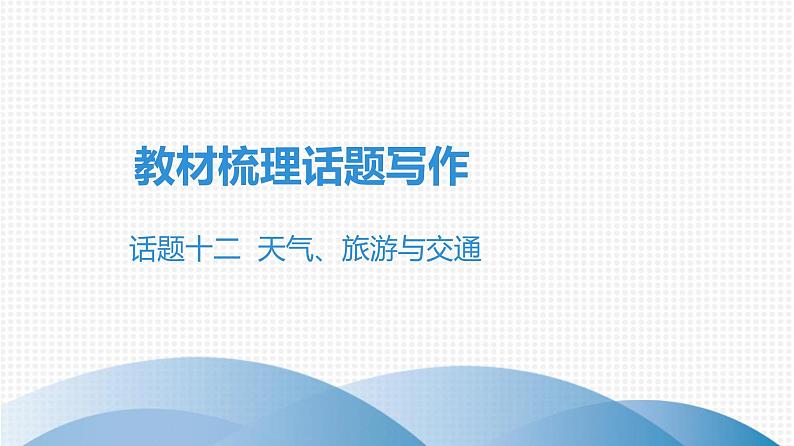 教材梳理话题写作

话题十二 天气、旅游与交通